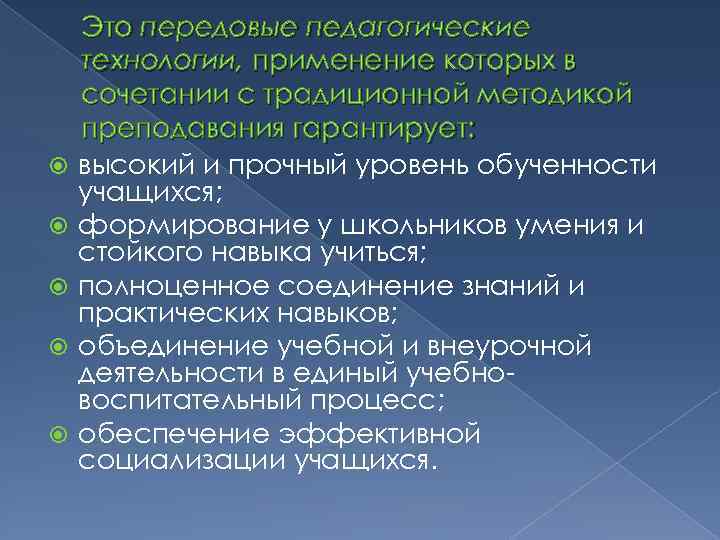 Это передовые педагогические технологии, применение которых в сочетании с традиционной методикой преподавания гарантирует:

высокий и прочный уровень обученности учащихся;
формирование у школьников умения и стойкого навыка учиться;
полноценное соединение знаний и практических навыков;
объединение учебной и внеурочной деятельности в единый учебно-воспитательный процесс;
обеспечение эффективной социализации учащихся.